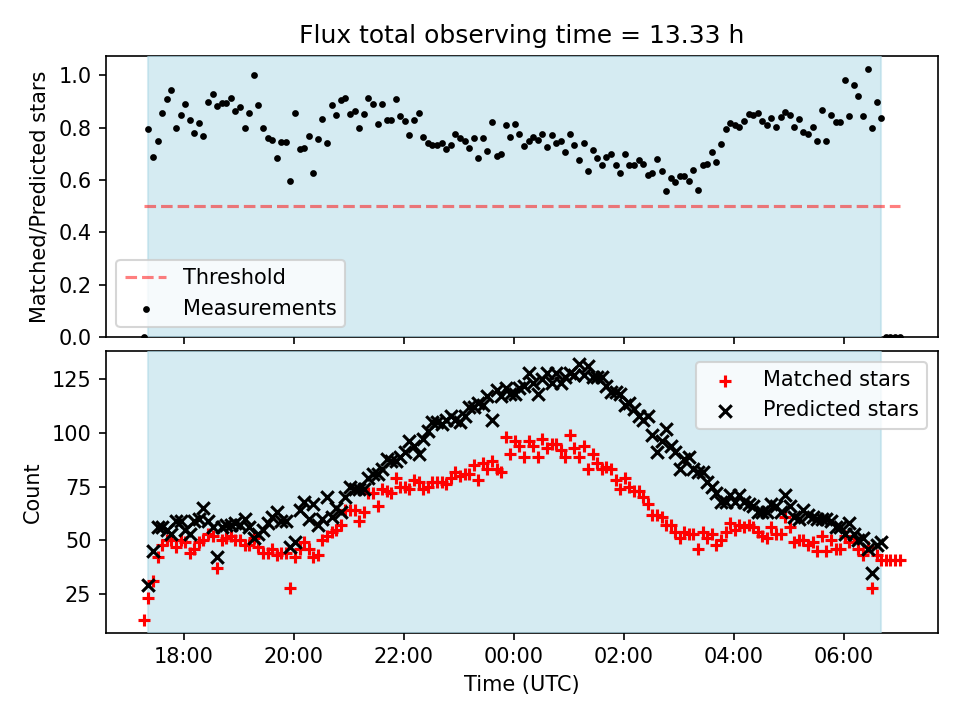 Flux total observing time = 13.33 h

Matched/Predicted stars

1.0
0.8
0.6
0.4
0.2
0.0

Threshold
Measurements

Count

125
100
75
50
25

Matched stars
Predicted stars

18:00
20:00
22:00
00:00
02:00
04:00
06:00

Time (UTC)